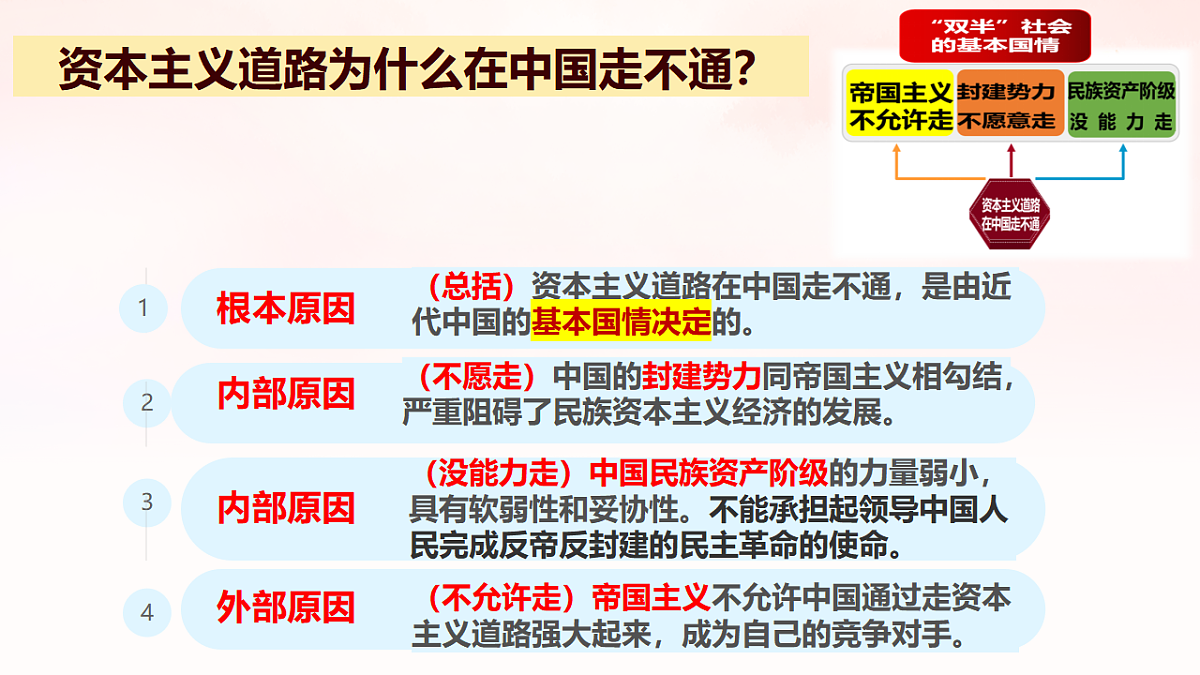 资本主义道路为什么在中国走不通?

“双半”社会的基本国情

帝国主义不允许走

封建势力不愿意走

民族资产阶级没能力走

资本主义道路在中国走不通

1 根本原因 (总括)资本主义道路在中国走不通，是由近代中国的基本国情决定的。

2 内部原因 (不愿走)中国的封建势力同帝国主义相勾结，严重阻碍了民族资本主义经济的发展。

3 内部原因 (没能力走)中国民族资产阶级的力量弱小，具有软弱性和妥协性。不能承担起领导中国人民完成反帝反封建的民主革命的使命。

4 外部原因 (不允许走)帝国主义不允许中国通过走资本主义道路强大起来，成为自己的竞争对手。